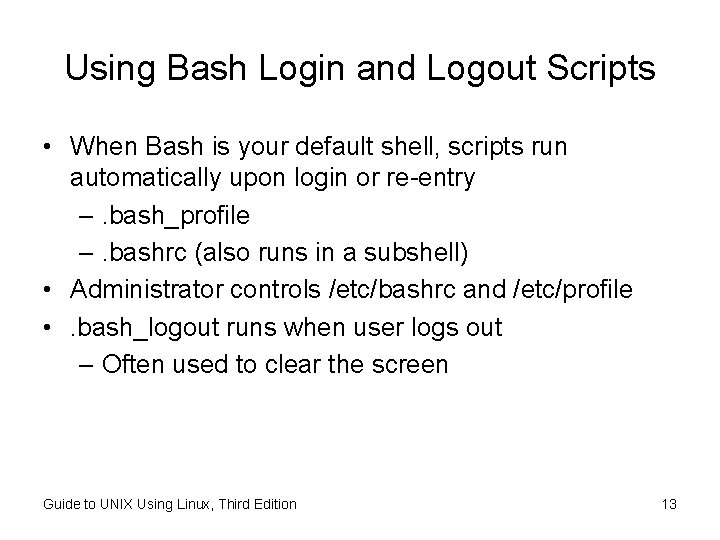 Using Bash Login and Logout Scripts

• When Bash is your default shell, scripts run automatically upon login or re-entry
– .bash_profile
– .bashrc (also runs in a subshell)
• Administrator controls /etc/bashrc and /etc/profile
• .bash_logout runs when user logs out
– Often used to clear the screen

Guide to UNIX Using Linux, Third Edition

13